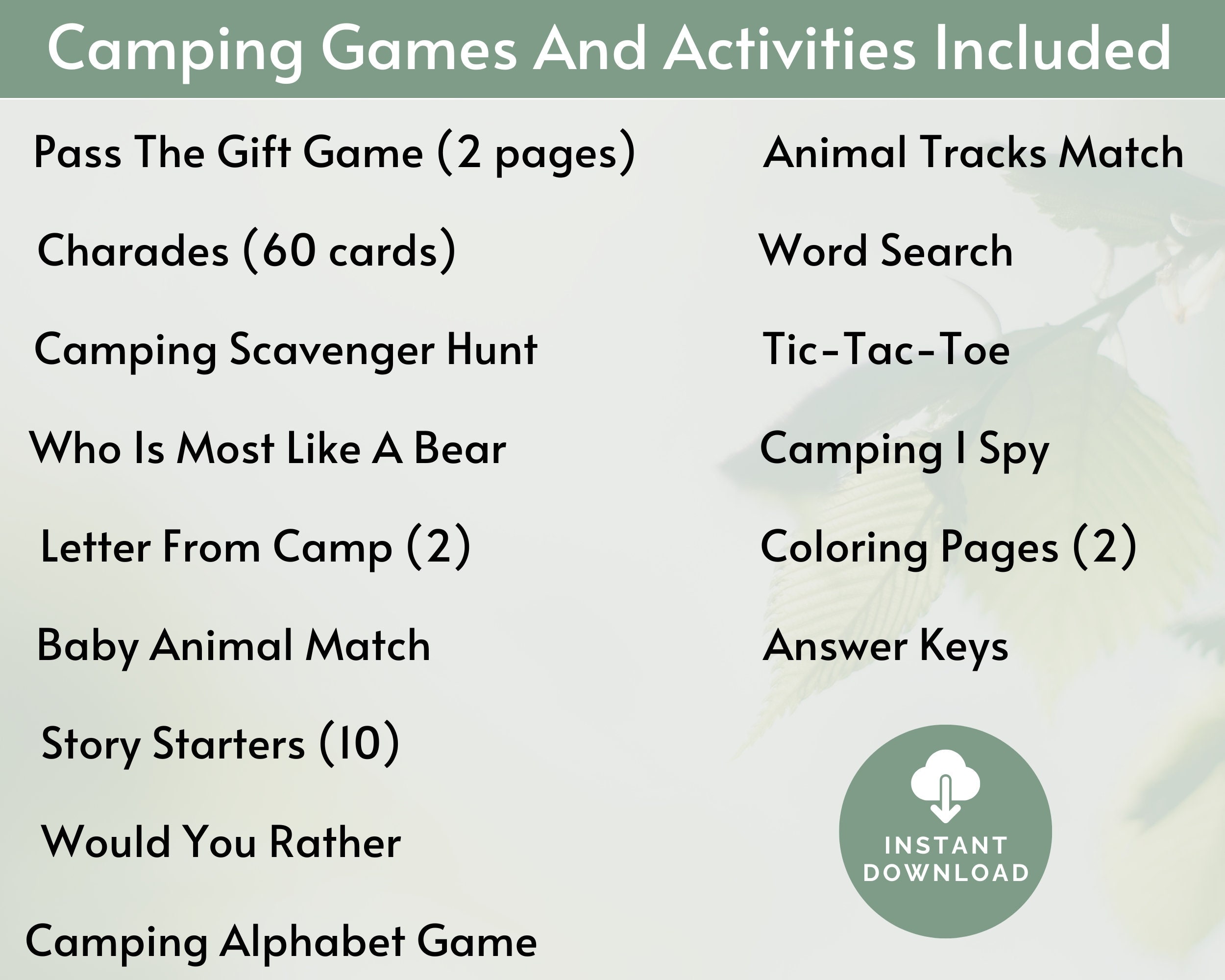 Camping Games And Activities Included

Pass The Gift Game (2 pages)

Charades (60 cards)

Camping Scavenger Hunt

Who Is Most Like A Bear

Letter From Camp (2)

Baby Animal Match

Story Starters (10)

Would You Rather

Camping Alphabet Game

Animal Tracks Match

Word Search

Tic-Tac-Toe

Camping I Spy

Coloring Pages (2)

Answer Keys

INSTANT DOWNLOAD